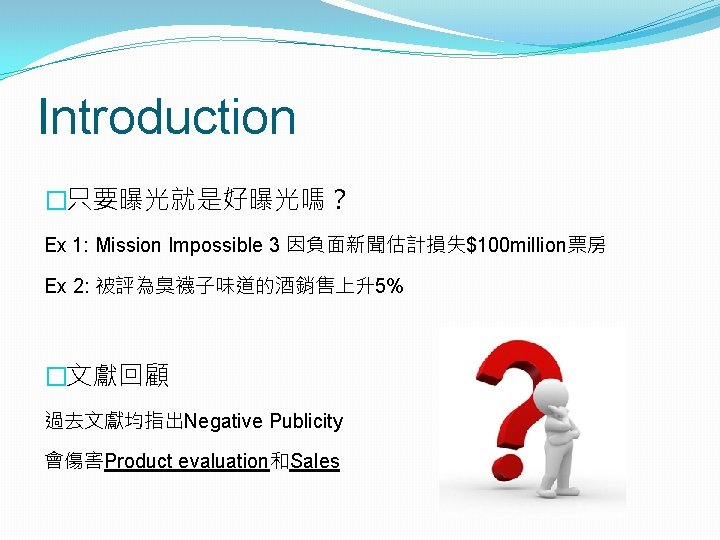 Introduction

□只要曝光就是好曝光嗎？

Ex 1: Mission Impossible 3 因負面新聞估計損失$100million票房

Ex 2: 被評為臭襪子味道的酒銷售上升5%

□文獻回顧

過去文獻均指出Negative Publicity

會傷害Product evaluation和Sales